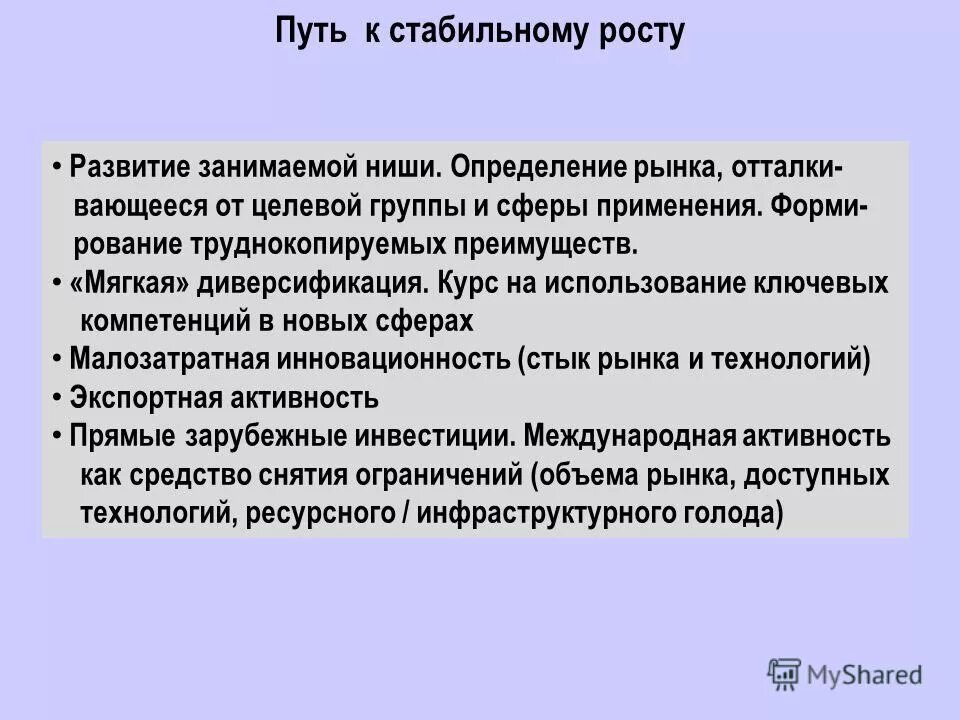 Путь к стабильному росту

• Развитие занимаемой ниши. Определение рынка, отталкивающееся от целевой группы и сферы применения. Формирование труднокопируемых преимуществ.
• «Мягкая» диверсификация. Курс на использование ключевых компетенций в новых сферах
• Малозатратная инновационность (стык рынка и технологий)
• Экспортная активность
• Прямые зарубежные инвестиции. Международная активность как средство снятия ограничений (объема рынка, доступных технологий, ресурсного / инфраструктурного голода)

MyShared